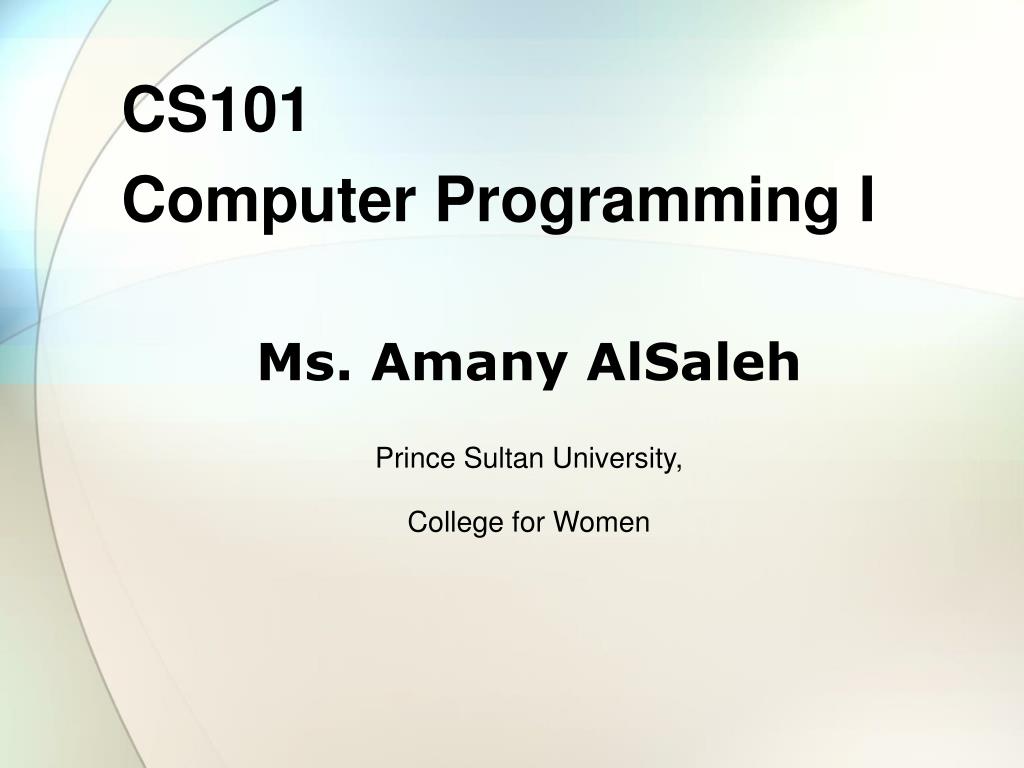 CS101
Computer Programming I

Ms. Amany AlSaleh

Prince Sultan University,

College for Women